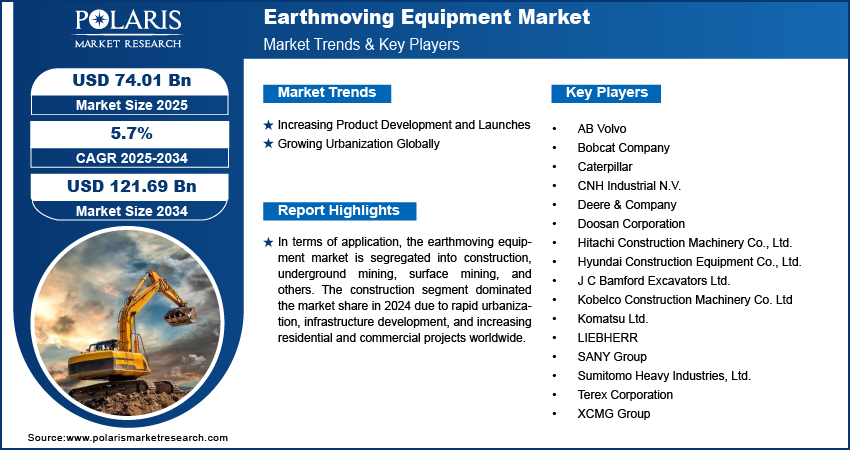 POLARIS
MARKET RESEARCH

Earthmoving Equipment Market
Market Trends & Key Players

USD 74.01 Bn
Market Size 2025

5.7%
CAGR 2025-2034

USD 121.69 Bn
Market Size 2034

Market Trends

★ Increasing Product Development and Launches
★ Growing Urbanization Globally

Report Highlights

★ In terms of application, the earthmoving equipment market is segregated into construction, underground mining, surface mining, and others. The construction segment dominated the market share in 2024 due to rapid urbanization, infrastructure development, and increasing residential and commercial projects worldwide.

Key Players

• AB Volvo
• Bobcat Company
• Caterpillar
• CNH Industrial N.V.
• Deere & Company
• Doosan Corporation
• Hitachi Construction Machinery Co., Ltd.
• Hyundai Construction Equipment Co., Ltd.
• J C Bamford Excavators Ltd.
• Kobelco Construction Machinery Co. Ltd
• Komatsu Ltd.
• LIEBHERR
• SANY Group
• Sumitomo Heavy Industries, Ltd.
• Terex Corporation
• XCMG Group

Source:www.polarismarketresearch.com